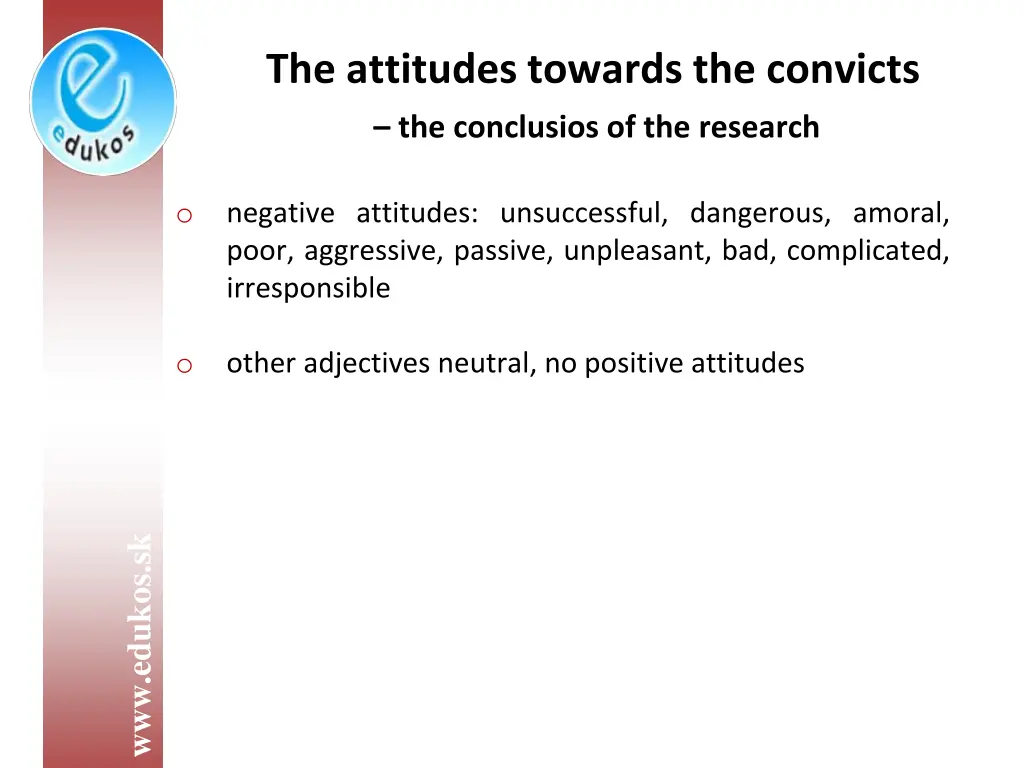 edukos

The attitudes towards the convicts

– the conclusios of the research

o negative attitudes: unsuccessful, dangerous, amoral, poor, aggressive, passive, unpleasant, bad, complicated, irresponsible

o other adjectives neutral, no positive attitudes

www.edukos.sk